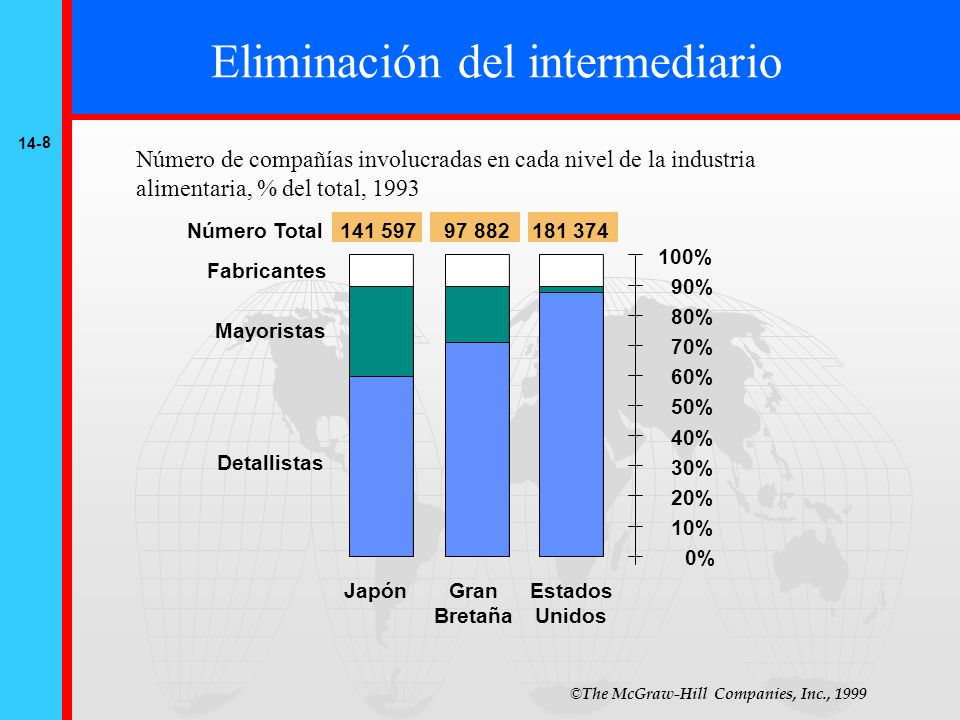 Eliminación del intermediario

14-8

Número de compañías involucradas en cada nivel de la industria alimentaria, % del total, 1993

Número Total 141 597 97 882 181 374

Fabricantes

Mayoristas

Detallistas

100%
90%
80%
70%
60%
50%
40%
30%
20%
10%
0%

Japón

Gran Bretaña

Estados Unidos

©The McGraw-Hill Companies, Inc., 1999